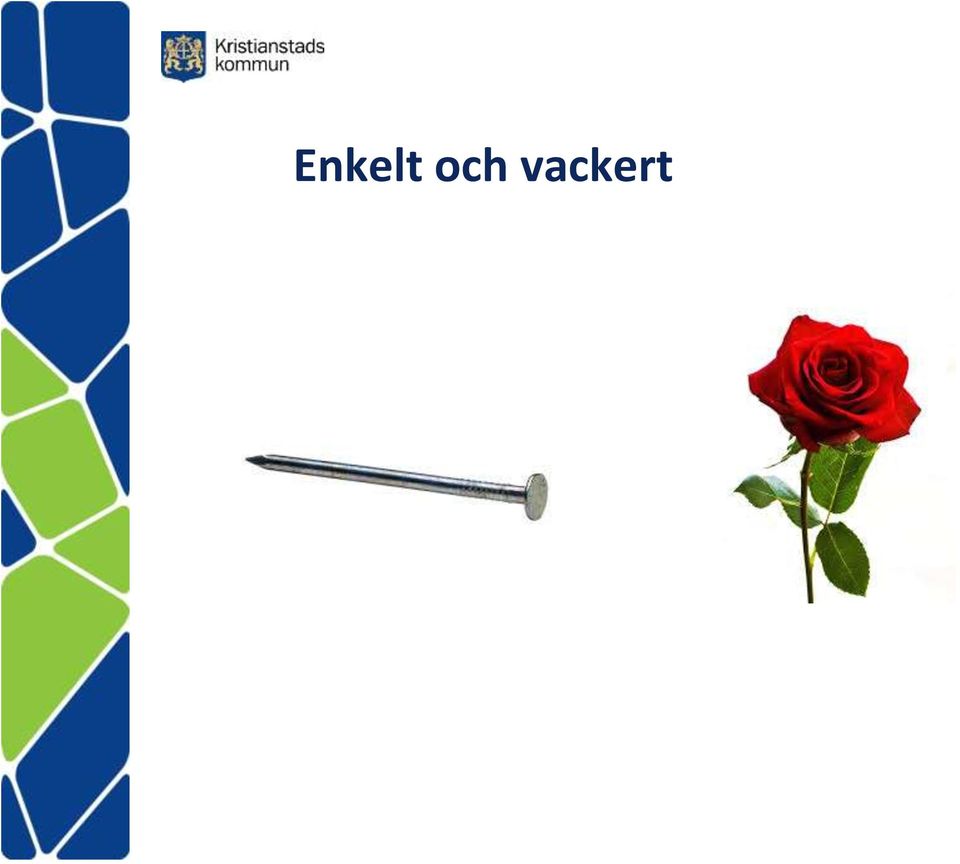 Kristianstads kommun

Enkelt och vackert